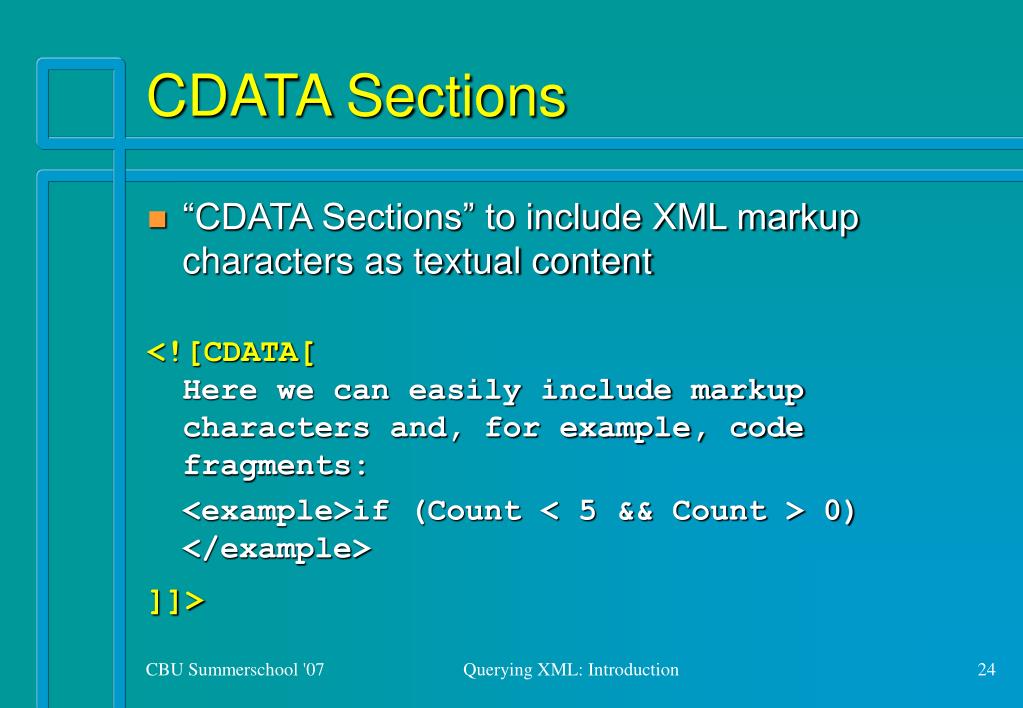 CDATA Sections

“CDATA Sections” to include XML markup characters as textual content

<![CDATA[
Here we can easily include markup characters and, for example, code fragments:

<example>if (Count < 5 && Count > 0) </example>

]]>

CBU Summerschool '07

Querying XML: Introduction

24